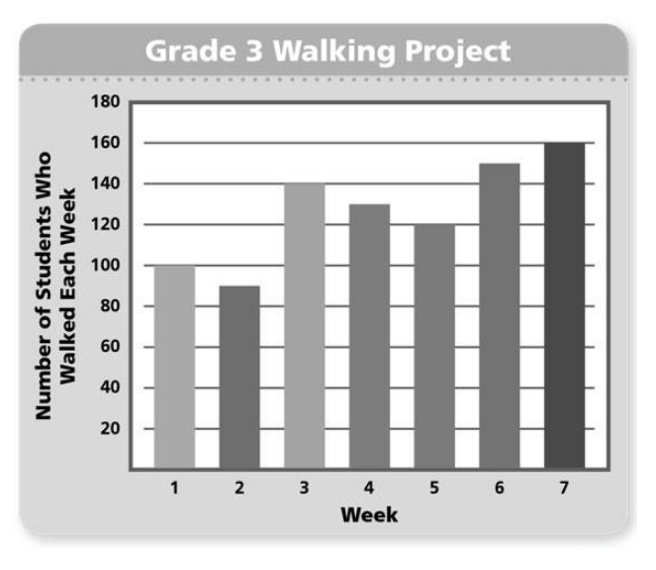 Grade 3 Walking Project

Number of Students Who Walked Each Week

180
160
140
120
100
80
60
40
20

1 2 3 4 5 6 7

Week